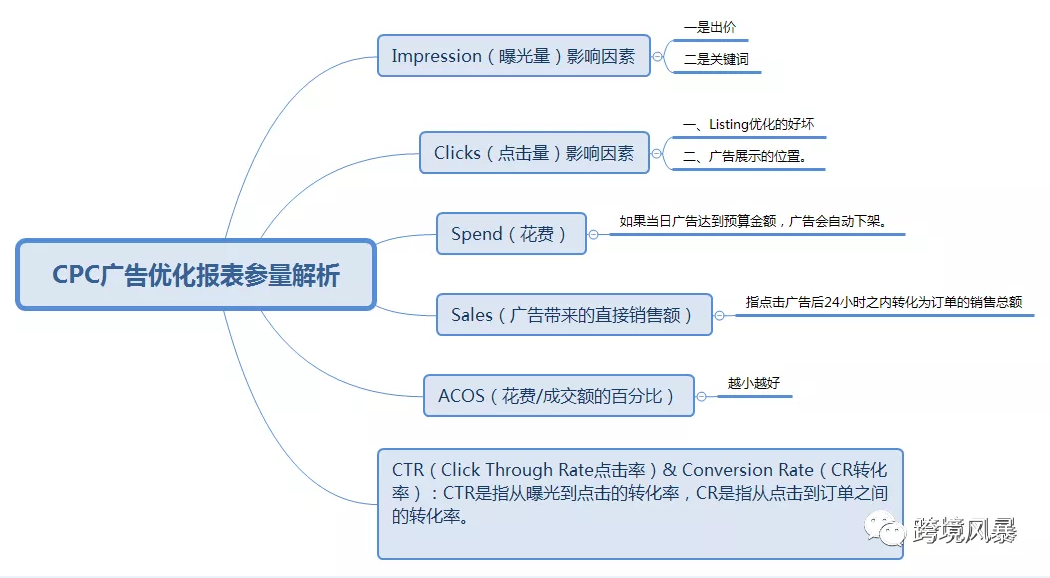 CPC广告优化报表参量解析

Impression（曝光量）影响因素

一是出价

二是关键词

Clicks（点击量）影响因素

一、Listing优化的好坏

二、广告展示的位置。

Spend（花费）

如果当日广告达到预算金额，广告会自动下架。

Sales（广告带来的直接销售额）

指点击广告后24小时之内转化为订单的销售总额

ACOS（花费/成交额的百分比）

越小越好

CTR（Click Through Rate点击率）& Conversion Rate（CR转化率）：CTR是指从曝光到点击的转化率，CR是指从点击到订单之间的转化率。

跨境风暴